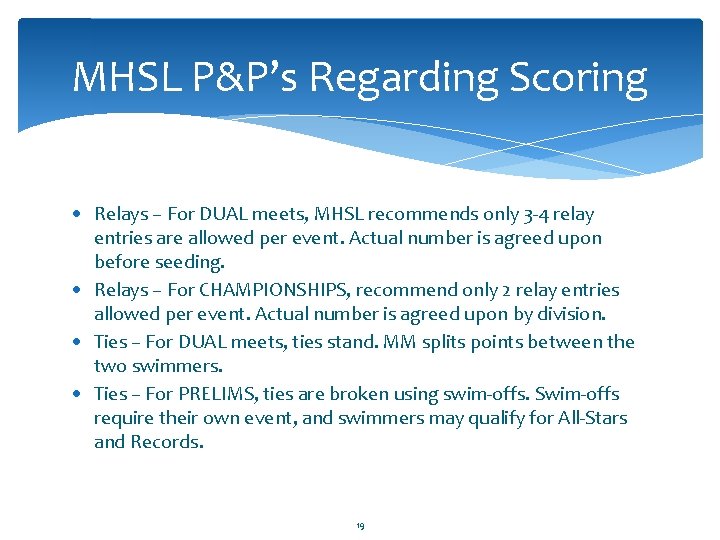 MHSL P&P's Regarding Scoring

• Relays – For DUAL meets, MHSL recommends only 3-4 relay entries are allowed per event. Actual number is agreed upon before seeding.
• Relays – For CHAMPIONSHIPS, recommend only 2 relay entries allowed per event. Actual number is agreed upon by division.
• Ties – For DUAL meets, ties stand. MM splits points between the two swimmers.
• Ties – For PRELIMS, ties are broken using swim-offs. Swim-offs require their own event, and swimmers may qualify for All-Stars and Records.

19